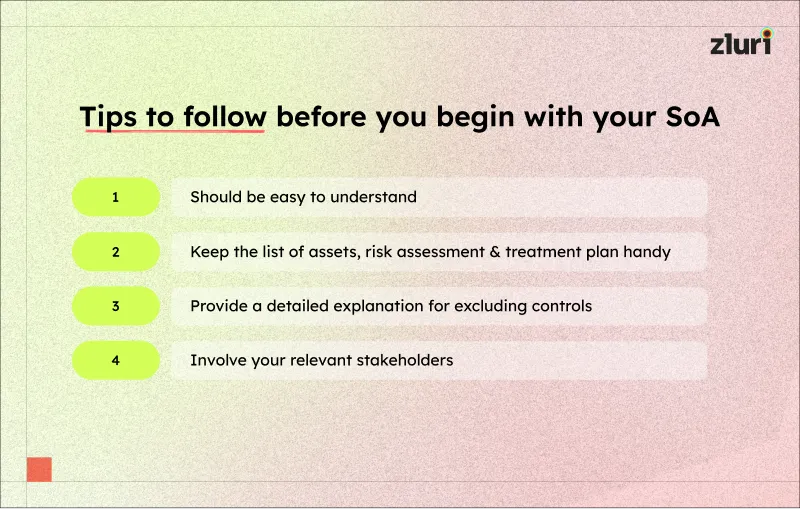 zluri

Tips to follow before you begin with your SoA

1 Should be easy to understand

2 Keep the list of assets, risk assessment & treatment plan handy

3 Provide a detailed explanation for excluding controls

4 Involve your relevant stakeholders